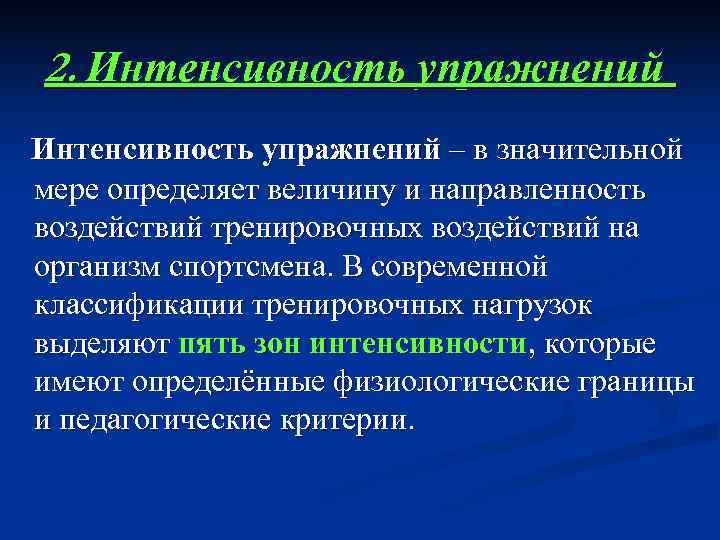 2.Интенсивность упражнений

Интенсивность упражнений – в значительной мере определяет величину и направленность воздействий тренировочных воздействий на организм спортсмена. В современной классификации тренировочных нагрузок выделяют пять зон интенсивности, которые имеют определённые физиологические границы и педагогические критерии.